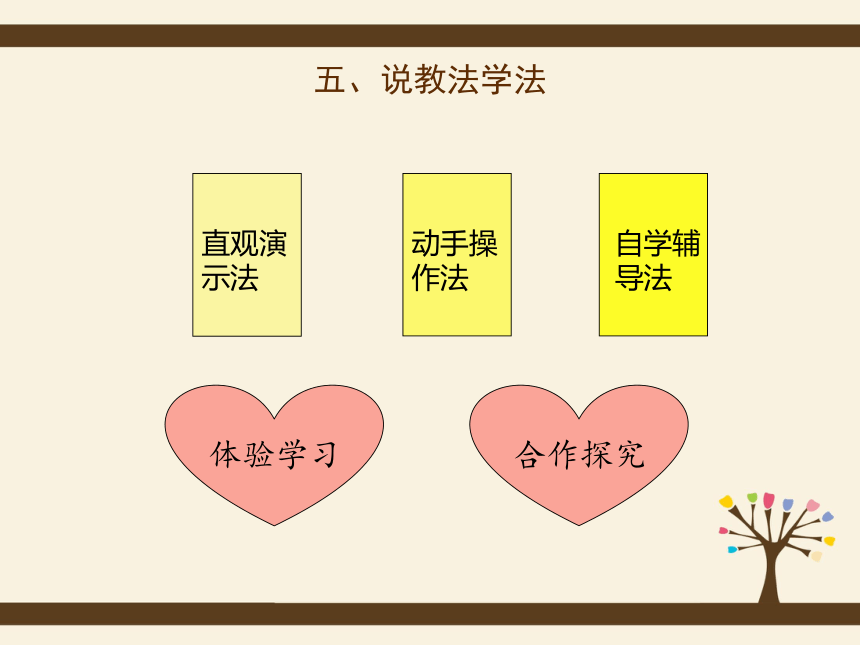 五、说教法学法

直观演示法

动手操作法

自学辅导法

体验学习

合作探究